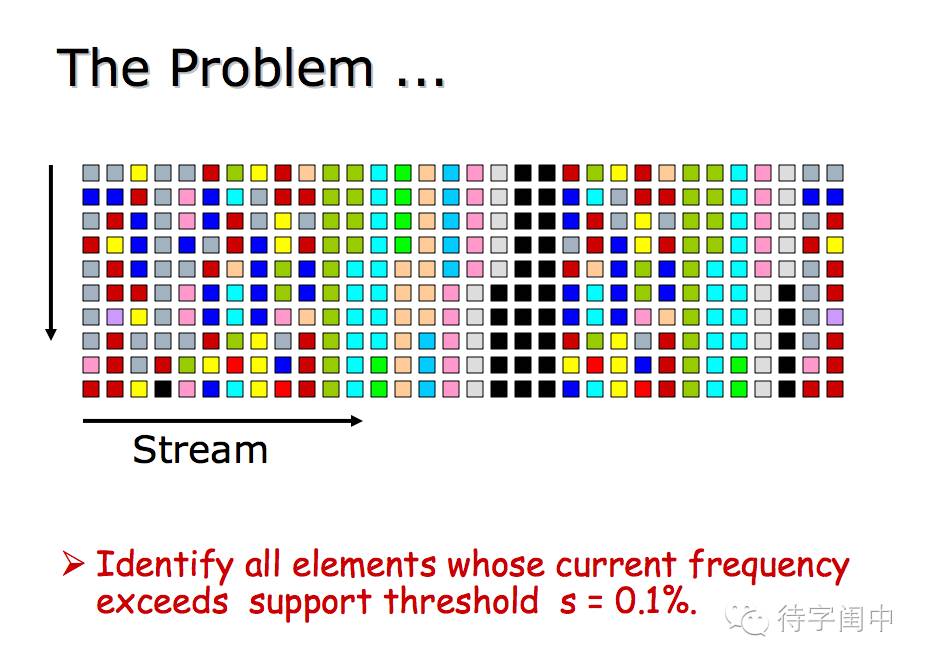 The Problem ...

Stream

➢ Identify all elements whose current frequency exceeds support threshold s = 0.1%.

待字闺中